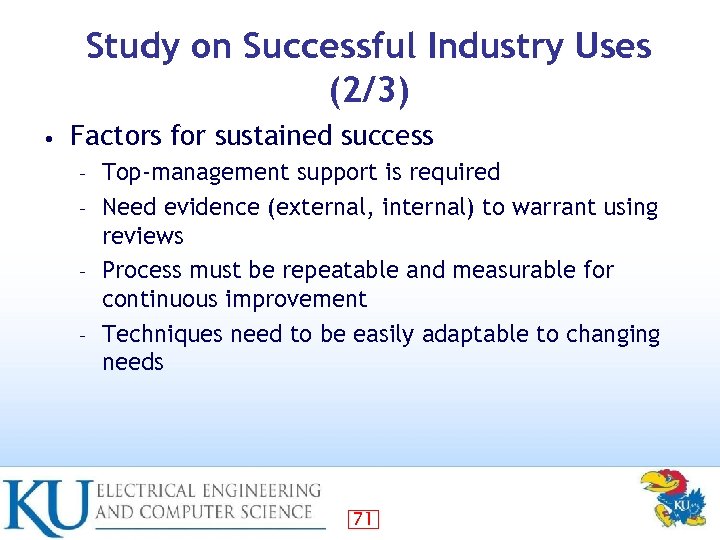 Study on Successful Industry Uses (2/3)

• Factors for sustained success
- Top-management support is required
- Need evidence (external, internal) to warrant using reviews
- Process must be repeatable and measurable for continuous improvement
- Techniques need to be easily adaptable to changing needs

KU ELECTRICAL ENGINEERING AND COMPUTER SCIENCE

71

KU